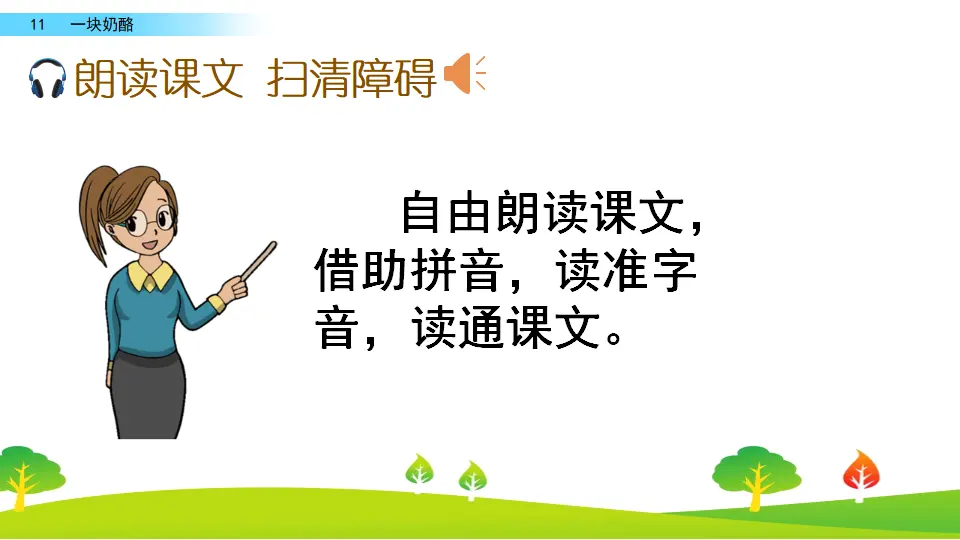 11 一块奶酪

朗读课文 扫清障碍

自由朗读课文，借助拼音，读准字音，读通课文。